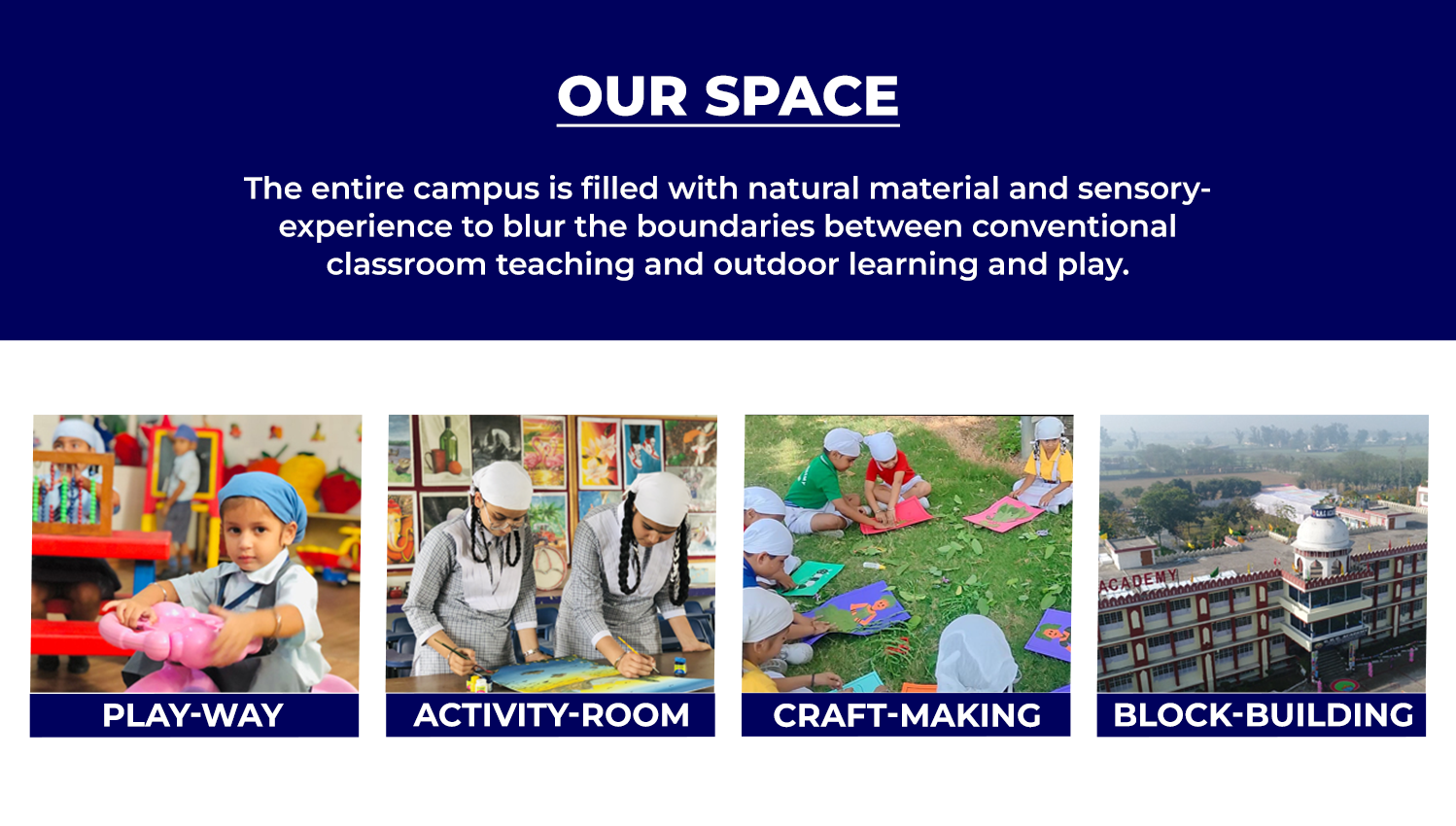 OUR SPACE

The entire campus is filled with natural material and sensory-experience to blur the boundaries between conventional classroom teaching and outdoor learning and play.

PLAY-WAY

ACTIVITY-ROOM

CRAFT-MAKING

ACADEMY

BLOCK-BUILDING